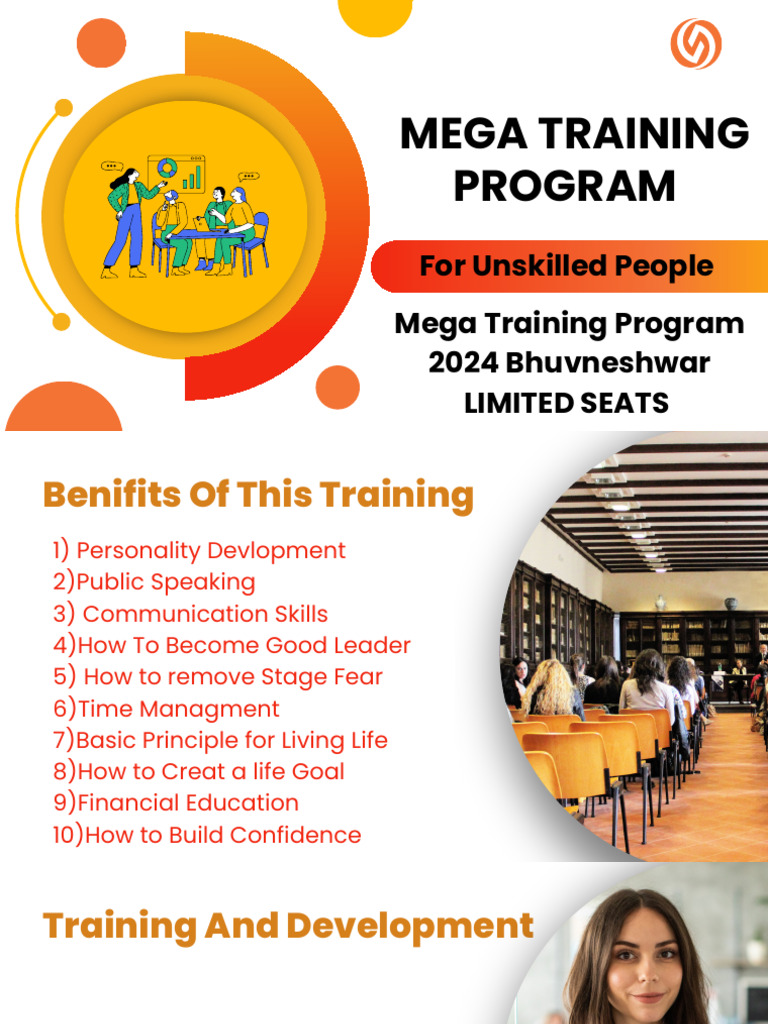 MEGA TRAINING PROGRAM

For Unskilled People

Mega Training Program 2024 Bhuvneshwar LIMITED SEATS

Benifits Of This Training

1) Personality Devlopment
2)Public Speaking
3) Communication Skills
4)How To Become Good Leader
5) How to remove Stage Fear
6)Time Managment
7)Basic Principle for Living Life
8)How to Creat a life Goal
9)Financial Education
10)How to Build Confidence

Training And Development